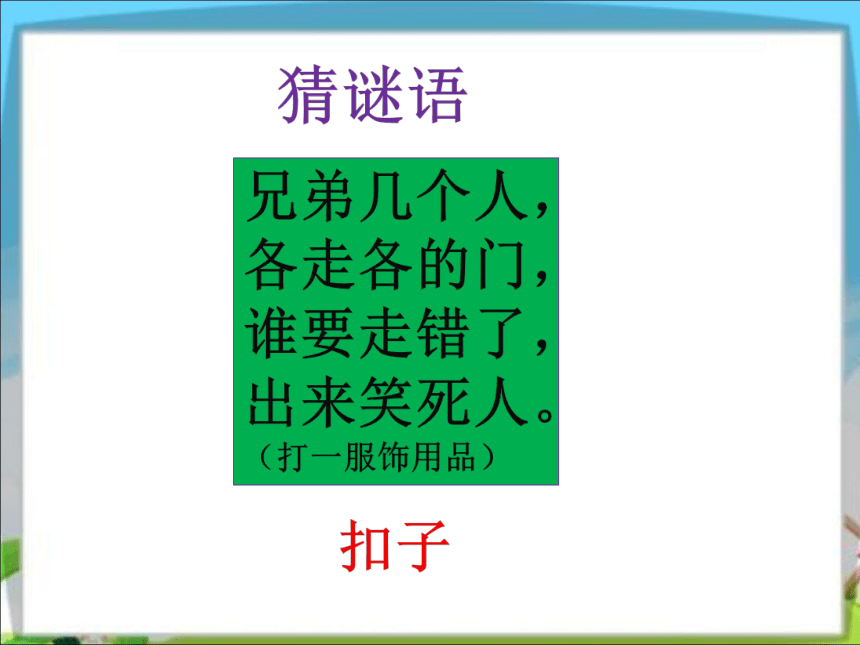 猜谜语

兄弟几个人，
各走各的门，
谁要走错了，
出来笑死人。
（打一服饰用品）

扣子